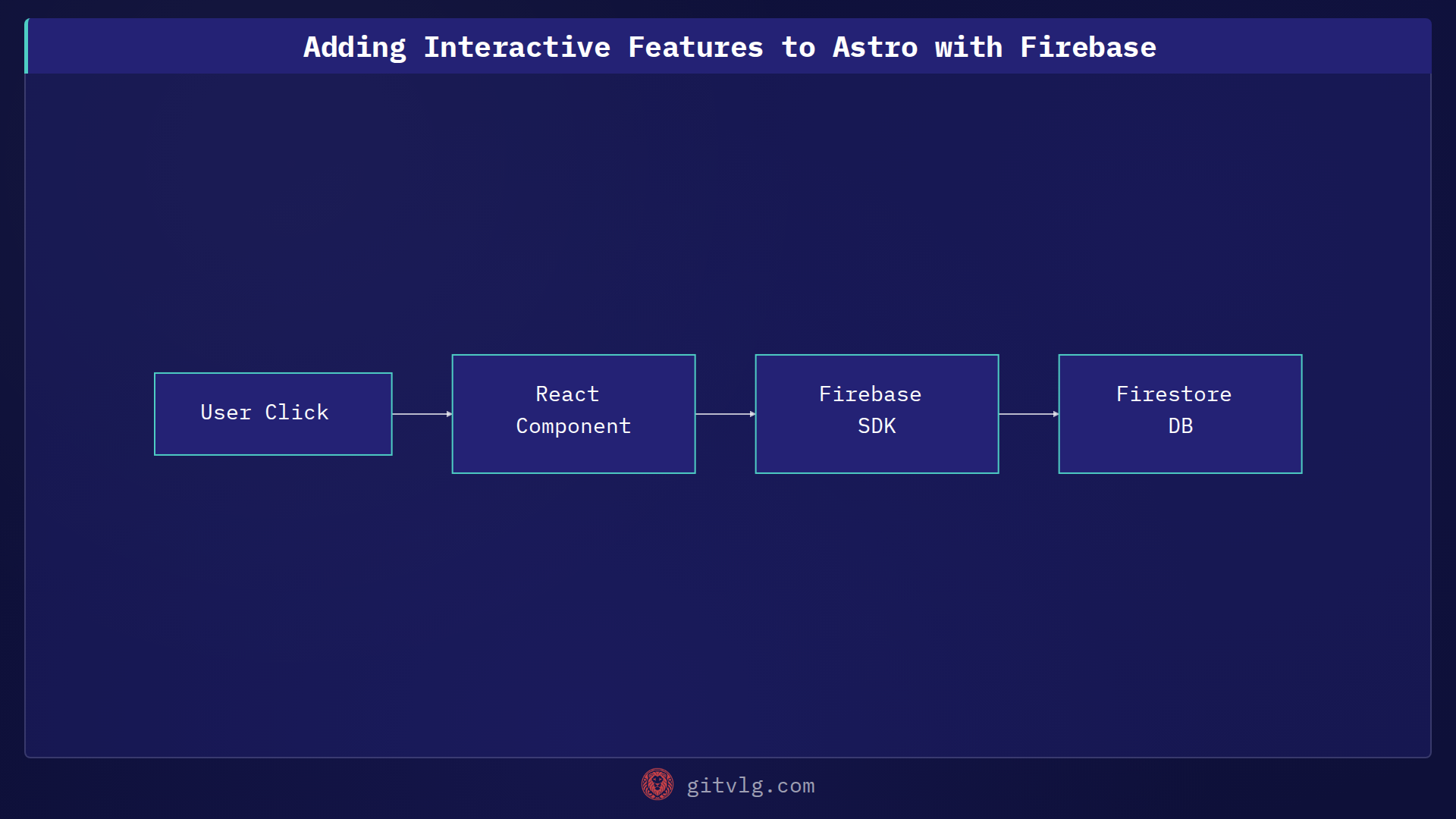 Adding Interactive Features to Astro with Firebase

User Click

React Component

Firebase SDK

Firestore DB

gitvlg.com